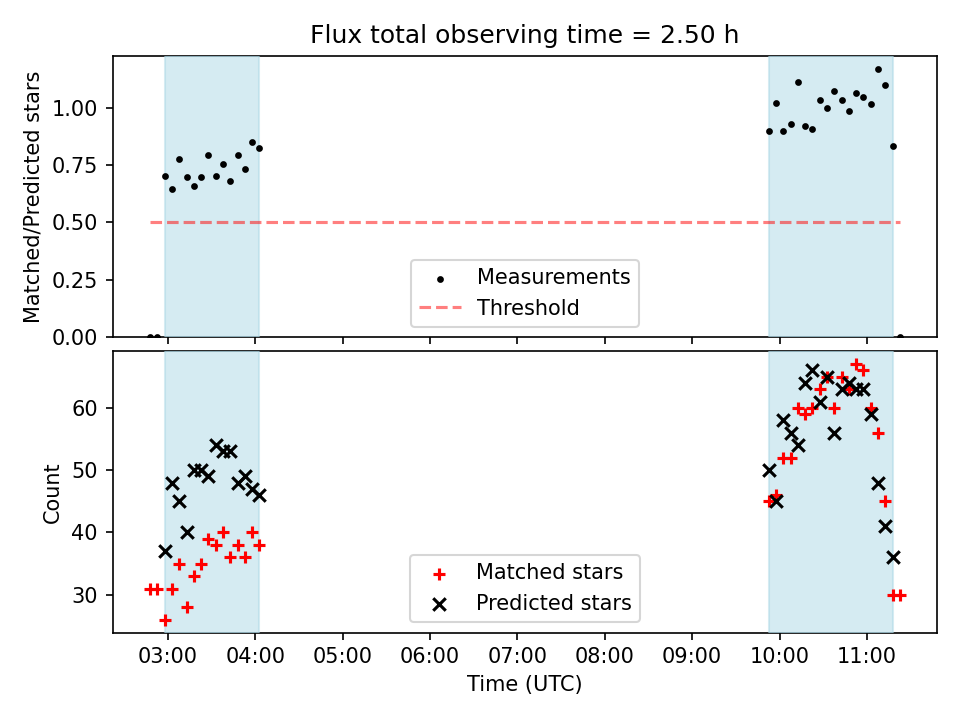 Flux total observing time = 2.50 h

Matched/Predicted stars

1.00
0.75
0.50
0.25
0.00

Measurements
Threshold

Count

60
50
40
30

Matched stars
Predicted stars

03:00 04:00 05:00 06:00 07:00 08:00 09:00 10:00 11:00

Time (UTC)